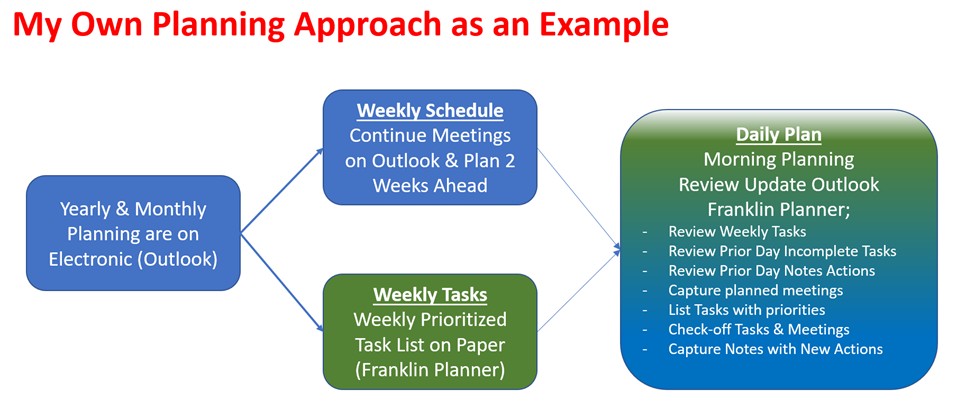 My Own Planning Approach as an Example

Yearly & Monthly Planning are on Electronic (Outlook)

Weekly Schedule
Continue Meetings on Outlook & Plan 2 Weeks Ahead

Weekly Tasks
Weekly Prioritized Task List on Paper (Franklin Planner)

Daily Plan
Morning Planning
Review Update Outlook
Franklin Planner;

- Review Weekly Tasks
- Review Prior Day Incomplete Tasks
- Review Prior Day Notes Actions
- Capture planned meetings
- List Tasks with priorities
- Check-off Tasks & Meetings
- Capture Notes with New Actions